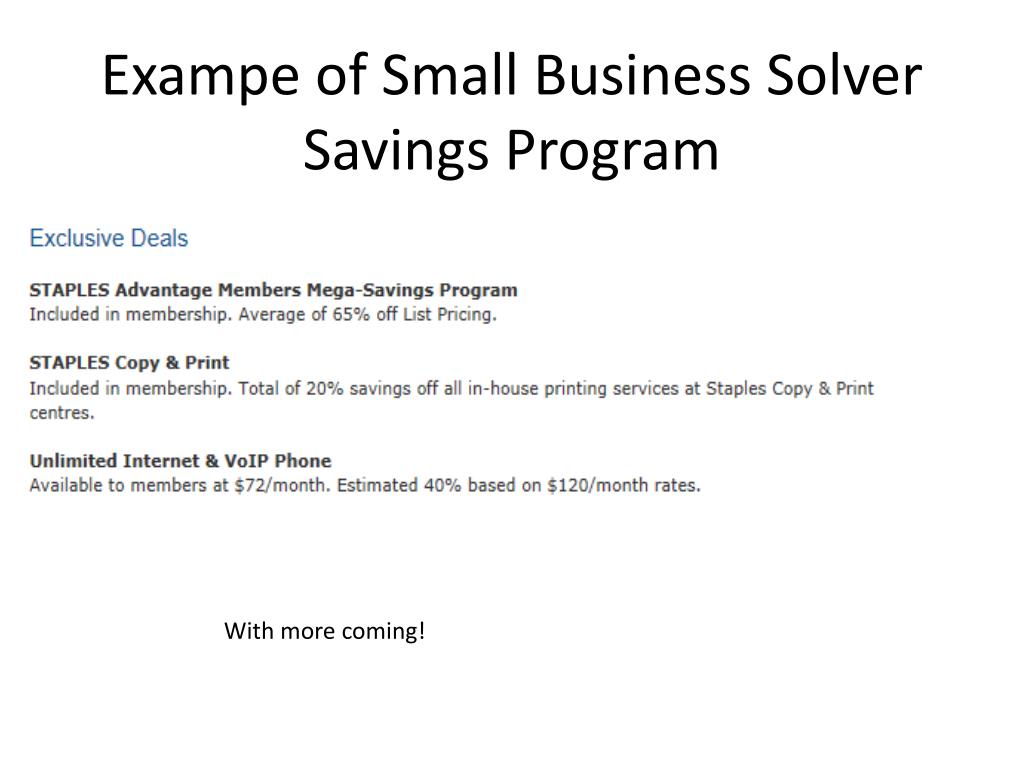 Exampe of Small Business Solver Savings Program

Exclusive Deals

STAPLES Advantage Members Mega-Savings Program
Included in membership. Average of 65% off List Pricing.

STAPLES Copy & Print
Included in membership. Total of 20% savings off all in-house printing services at Staples Copy & Print centres.

Unlimited Internet & VoIP Phone
Available to members at \$72/month. Estimated 40% based on \$120/month rates.

With more coming!